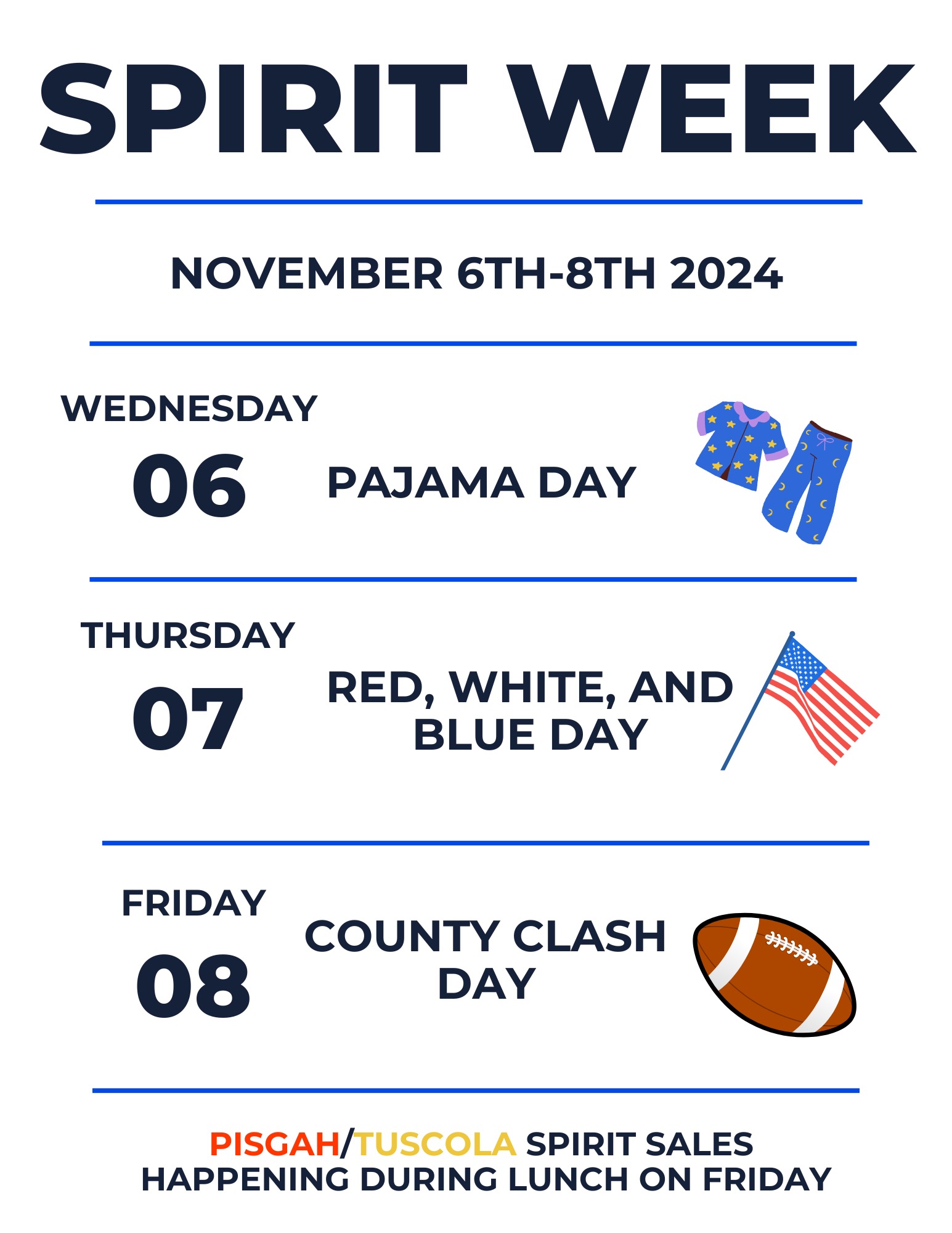 SPIRIT WEEK

NOVEMBER 6TH-8TH 2024

WEDNESDAY
06
PAJAMA DAY

THURSDAY
07
RED, WHITE, AND BLUE DAY

FRIDAY
08
COUNTY CLASH DAY

PISGAH/TUSCOLA SPIRIT SALES HAPPENING DURING LUNCH ON FRIDAY